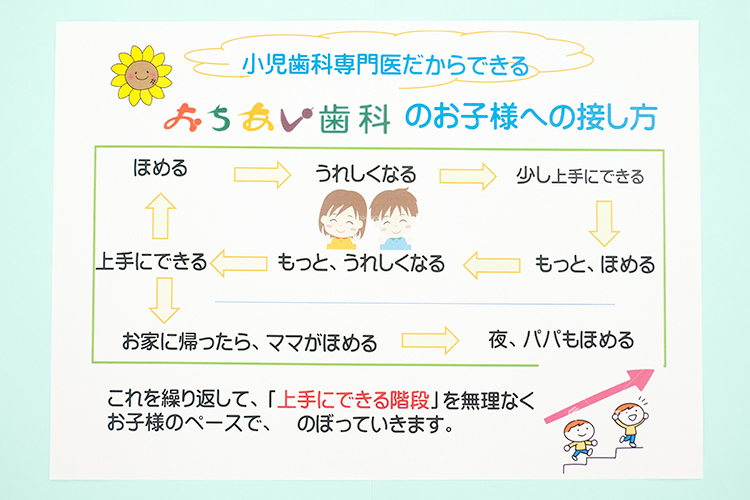 小児歯科専門医だからできる

おちあい歯科 のお子様への接し方

ほめる

うれしくなる

少し上手にできる

もっと、ほめる

もっと、うれしくなる

上手にできる

お家に帰ったら、ママがほめる

夜、パパもほめる

これを繰り返して、「上手にできる階段」を無理なく
お子様のペースで、　のぼっていきます。